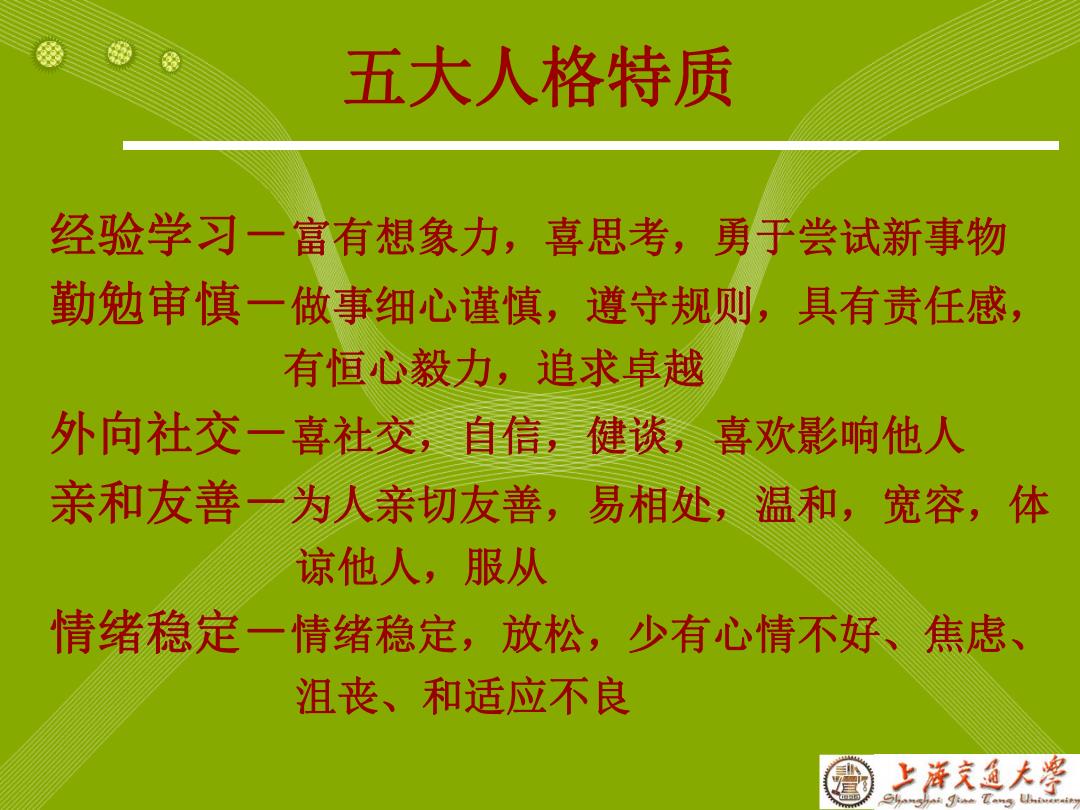 五大人格特质

经验学习－富有想象力，喜思考，勇于尝试新事物

勤勉审慎－做事细心谨慎，遵守规则，具有责任感，有恒心毅力，追求卓越

外向社交－喜社交，自信，健谈，喜欢影响他人

亲和友善－为人亲切友善，易相处，温和，宽容，体谅他人，服从

情绪稳定－情绪稳定，放松，少有心情不好、焦虑、沮丧、和适应不良

上海交通大学
Shanghai Jiao Tong University